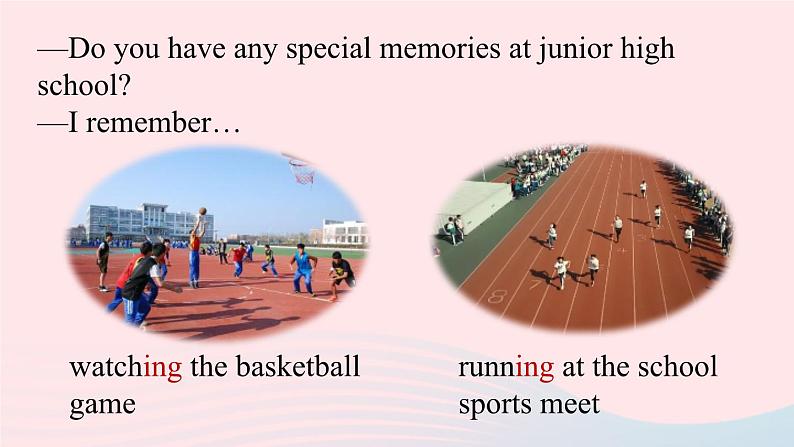 —Do you have any special memories at junior high school?
—I remember…

watching the basketball game

running at the school sports meet